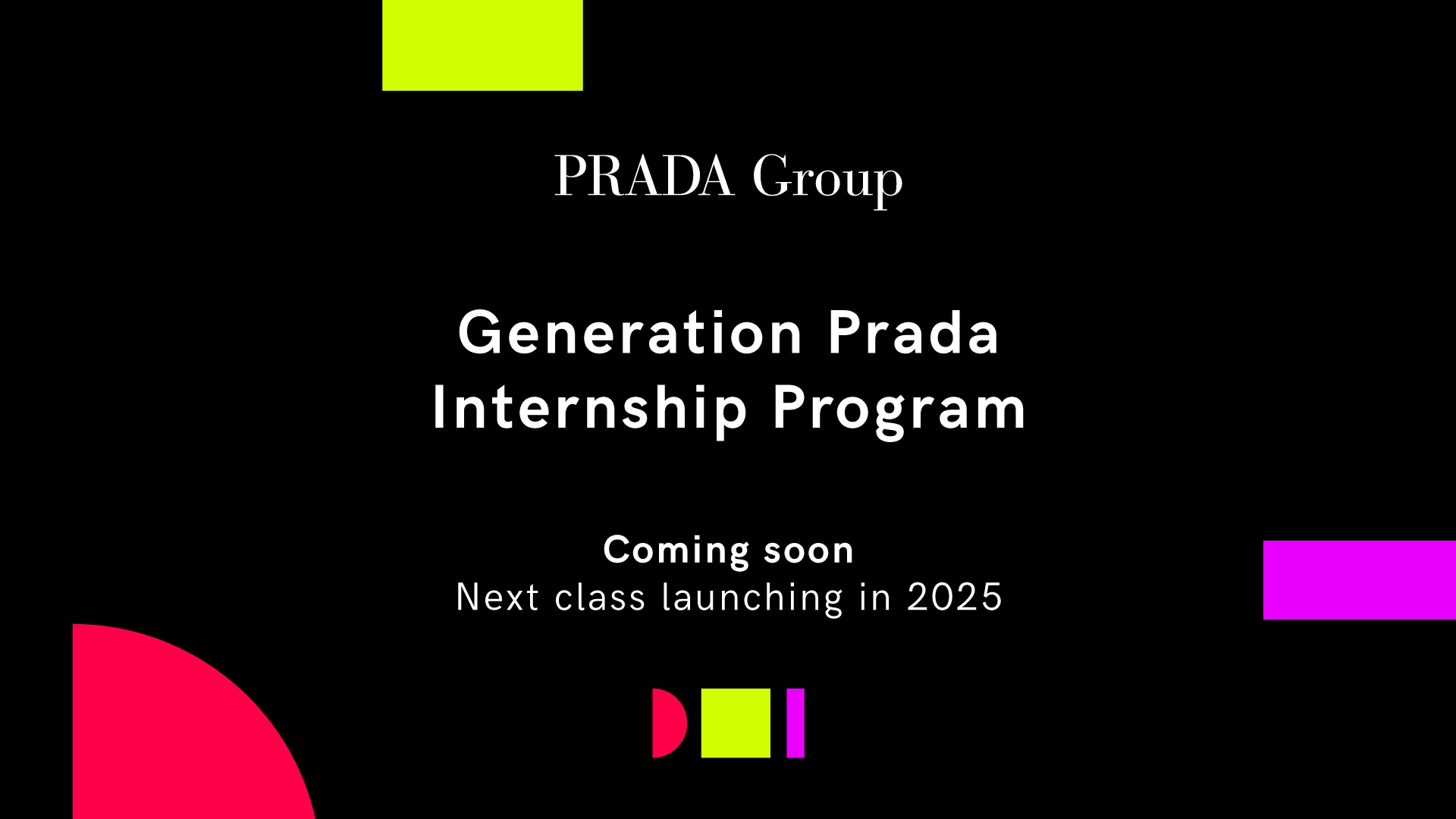 PRADA Group

Generation Prada
Internship Program

Coming soon
Next class launching in 2025